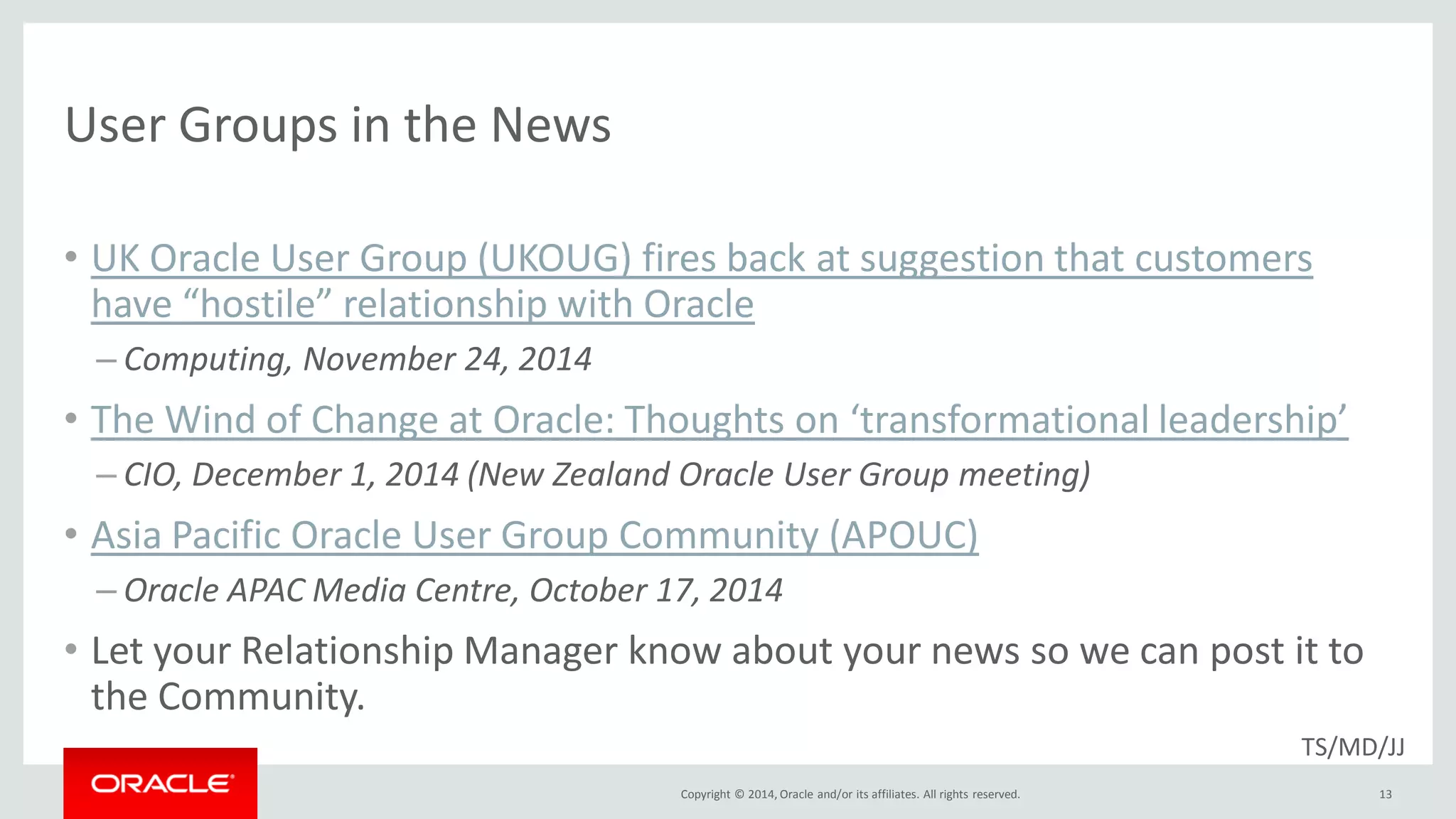 User Groups in the News

• UK Oracle User Group (UKOUG) fires back at suggestion that customers have “hostile” relationship with Oracle

– Computing, November 24, 2014

• The Wind of Change at Oracle: Thoughts on ‘transformational leadership’

– CIO, December 1, 2014 (New Zealand Oracle User Group meeting)

• Asia Pacific Oracle User Group Community (APOUC)

– Oracle APAC Media Centre, October 17, 2014

• Let your Relationship Manager know about your news so we can post it to the Community.

TS/MD/JJ

ORACLE

Copyright © 2014, Oracle and/or its affiliates. All rights reserved.

13